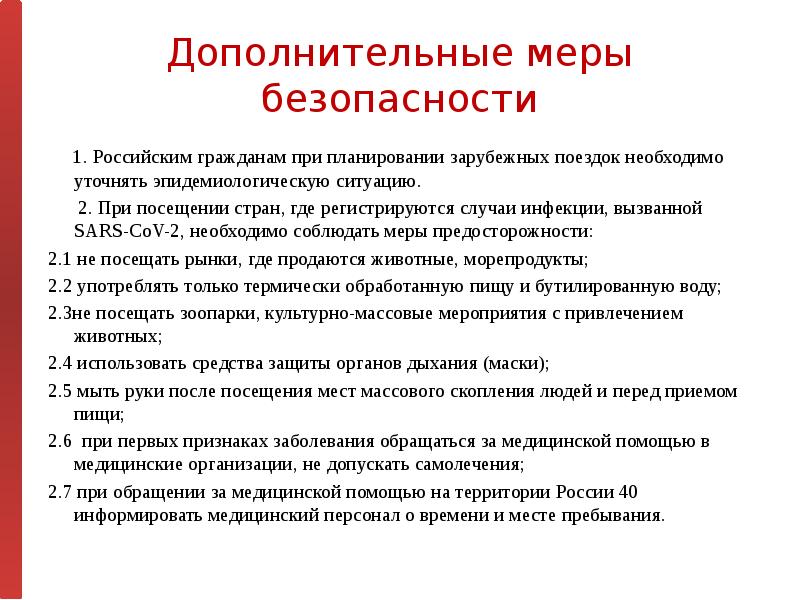 Дополнительные меры безопасности

1. Российским гражданам при планировании зарубежных поездок необходимо уточнять эпидемиологическую ситуацию.

2. При посещении стран, где регистрируются случаи инфекции, вызванной SARS-CoV-2, необходимо соблюдать меры предосторожности:

2.1 не посещать рынки, где продаются животные, морепродукты;

2.2 употреблять только термически обработанную пищу и бутилированную воду;

2.3не посещать зоопарки, культурно-массовые мероприятия с привлечением животных;

2.4 использовать средства защиты органов дыхания (маски);

2.5 мыть руки после посещения мест массового скопления людей и перед приемом пищи;

2.6 при первых признаках заболевания обращаться за медицинской помощью в медицинские организации, не допускать самолечения;

2.7 при обращении за медицинской помощью на территории России 40 информировать медицинский персонал о времени и месте пребывания.